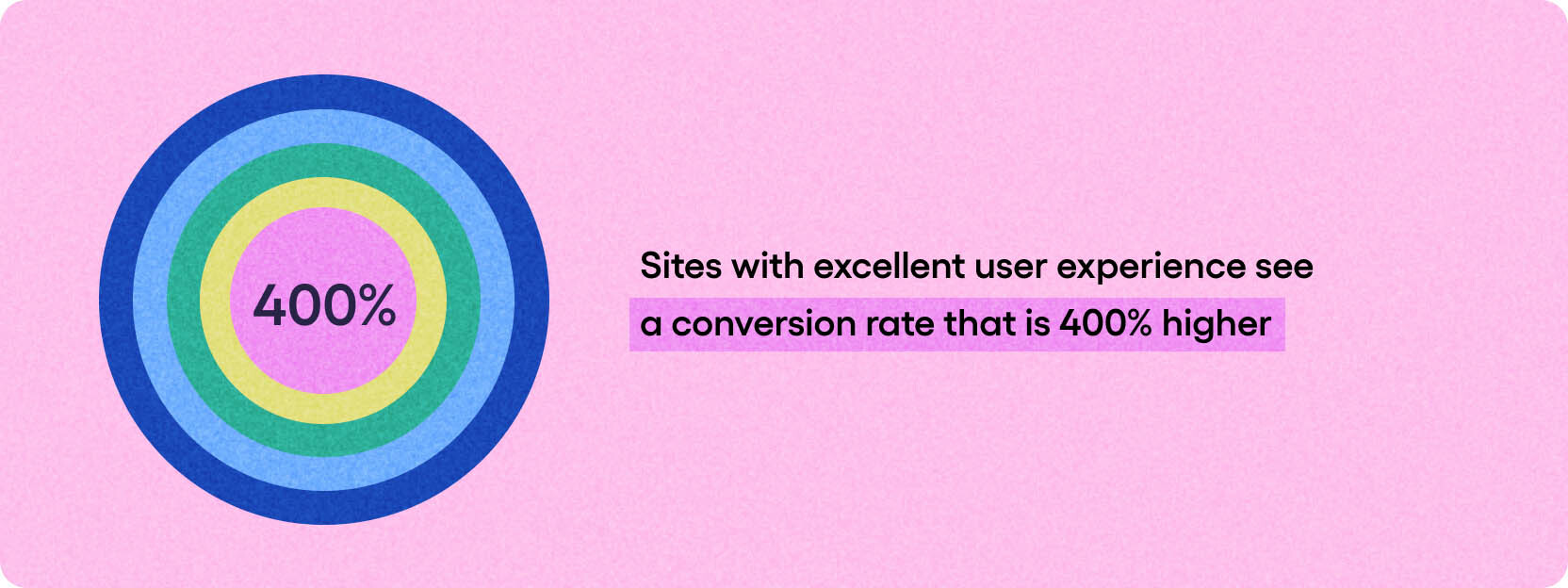 400%

Sites with excellent user experience see a conversion rate that is 400% higher